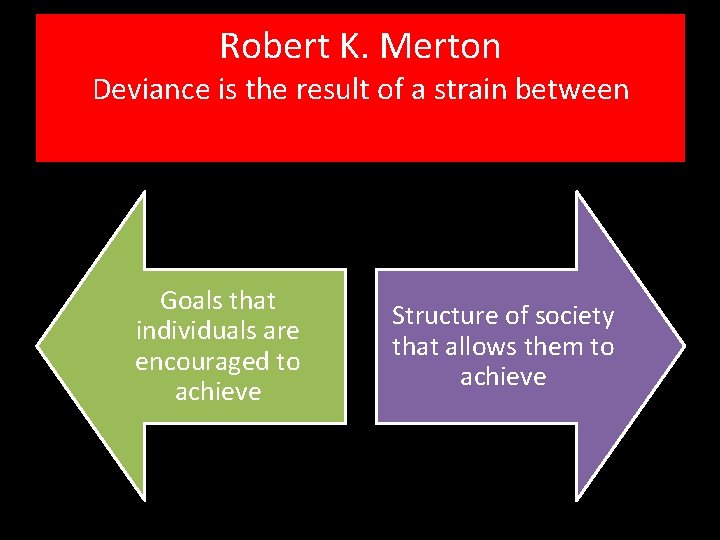 Robert K. Merton
Deviance is the result of a strain between

Goals that individuals are encouraged to achieve

Structure of society that allows them to achieve